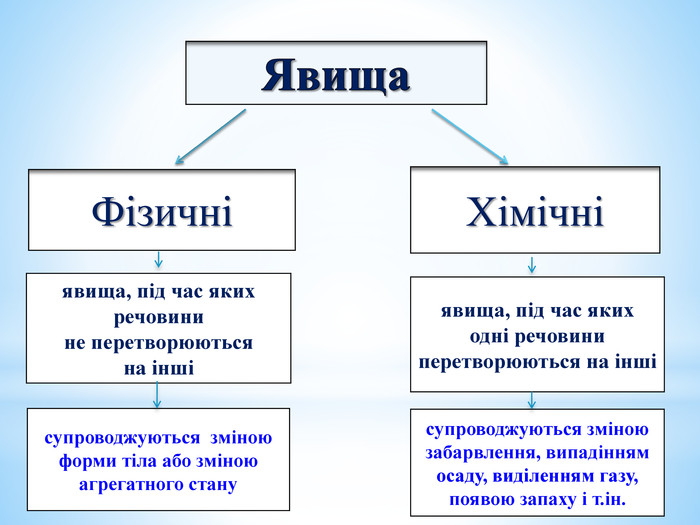 Явища

Фізичні

явища, під час яких речовини не перетворюються на інші

супроводжуються зміною форми тіла або зміною агрегатного стану

Хімічні

явища, під час яких одні речовини перетворюються на інші

супроводжуються зміною забарвлення, випадінням осаду, виділенням газу, появою запаху і т.ін.